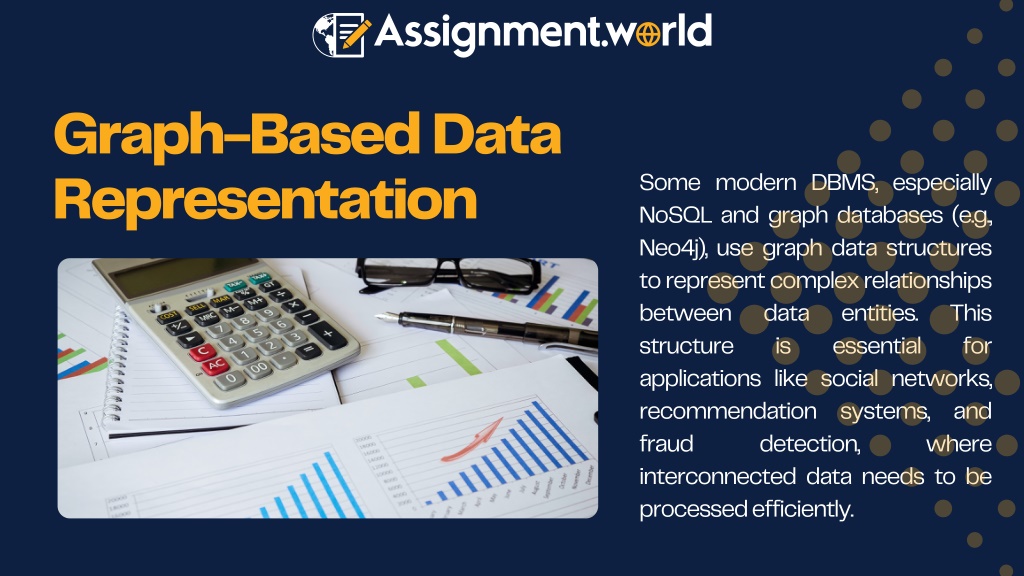 Assignment.world

Graph-Based Data Representation

Some modern DBMS, especially NoSQL and graph databases (e.g., Neo4j), use graph data structures to represent complex relationships between data entities. This structure is essential for applications like social networks, recommendation systems, and fraud detection, where interconnected data needs to be processed efficiently.